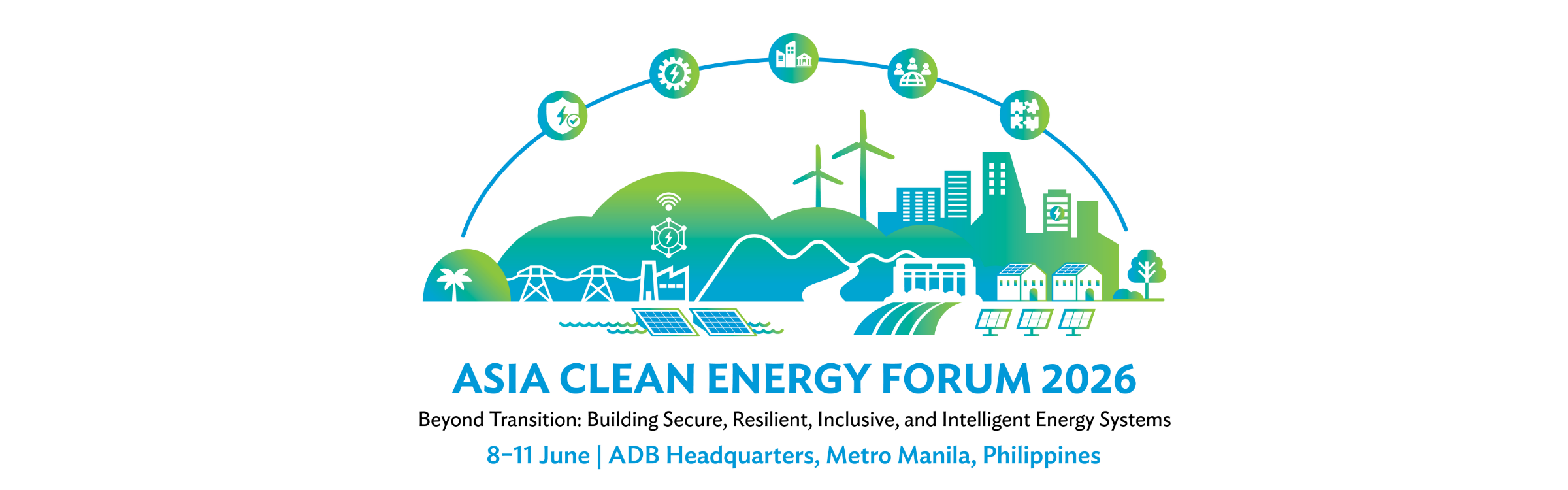 ASIA CLEAN ENERGY FORUM 2026

Beyond Transition: Building Secure, Resilient, Inclusive, and Intelligent Energy Systems

8–11 June | ADB Headquarters, Metro Manila, Philippines